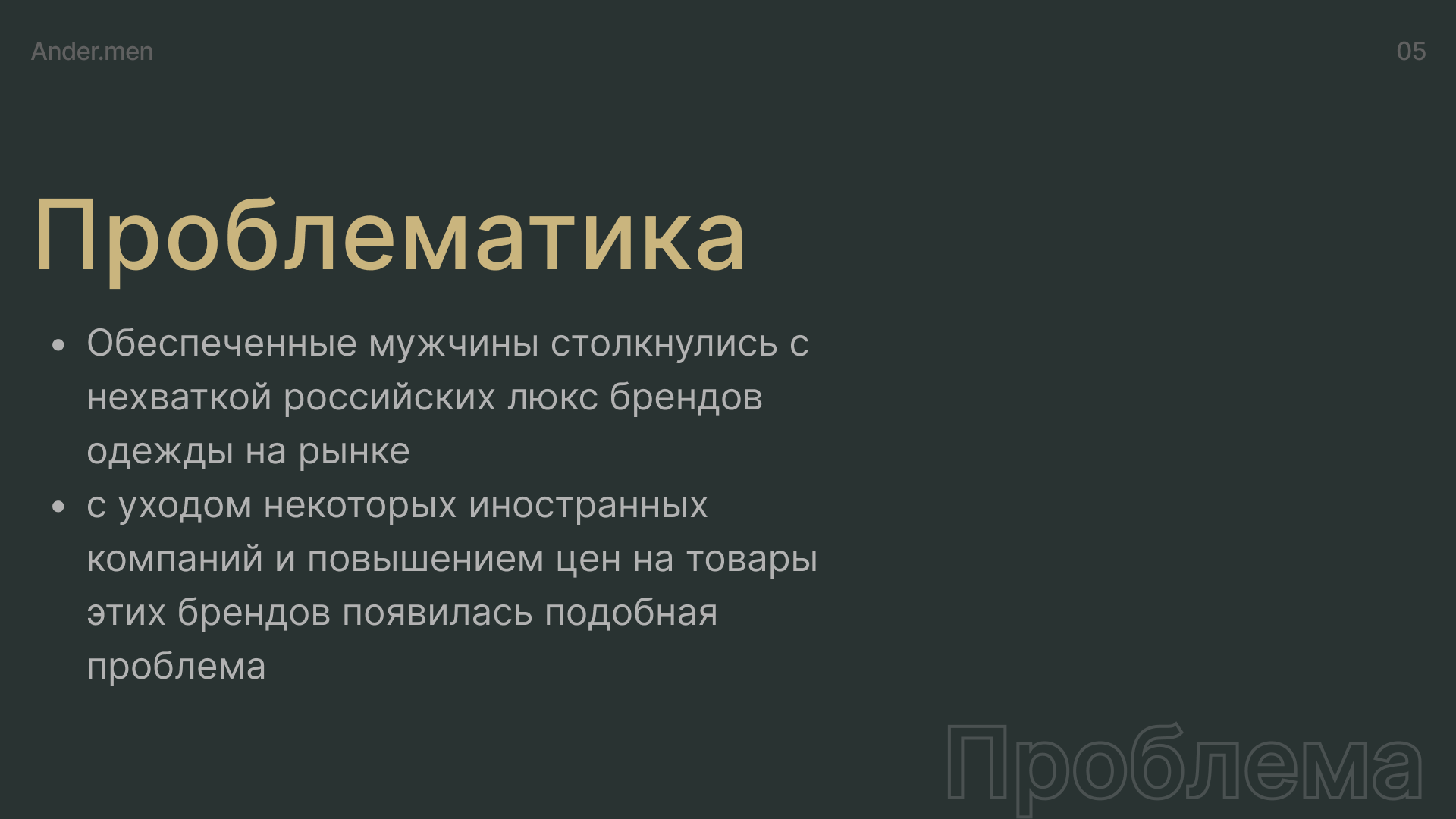 Ander.men

05

Проблематика

• Обеспеченные мужчины столкнулись с нехваткой российских люкс брендов одежды на рынке
• с уходом некоторых иностранных компаний и повышением цен на товары этих брендов появилась подобная проблема

Проблема